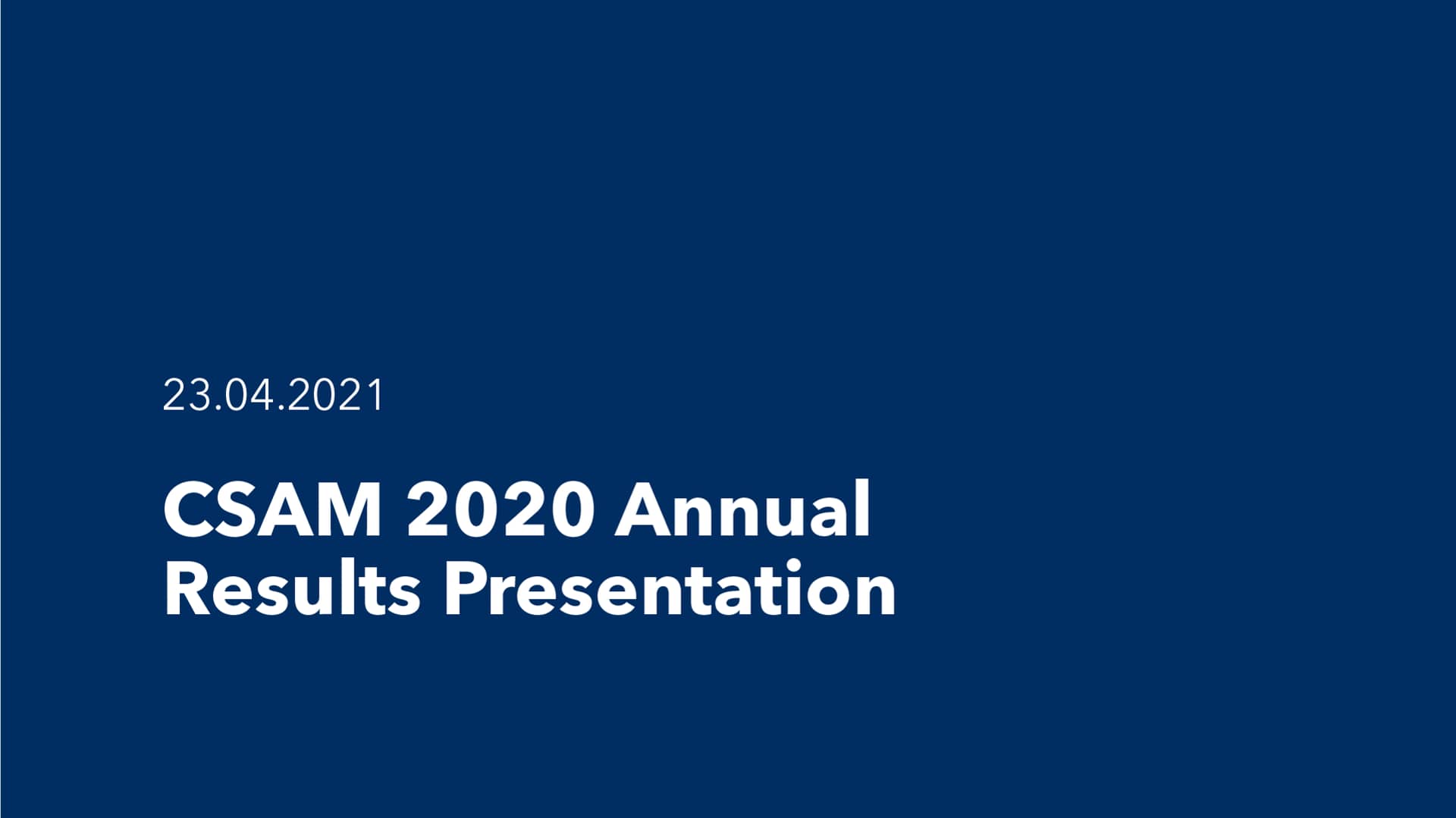 23.04.2021

CSAM 2020 Annual Results Presentation